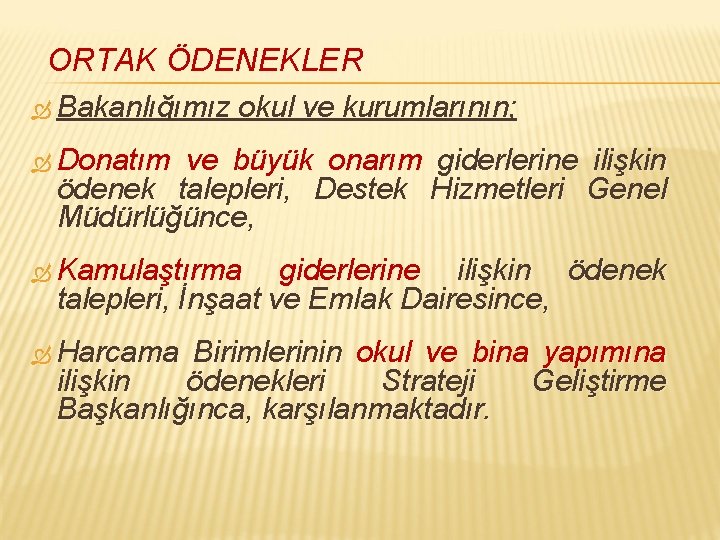 ORTAK ÖDENEKLER

Bakanlığımız okul ve kurumlarının;

Donatım ve büyük onarım giderlerine ilişkin ödenek talepleri, Destek Hizmetleri Genel Müdürlüğünce,

Kamulaştırma giderlerine ilişkin ödenek talepleri, İnşaat ve Emlak Dairesince,

Harcama Birimlerinin okul ve bina yapımına ilişkin ödenekleri Strateji Geliştirme Başkanlığınca, karşılanmaktadır.